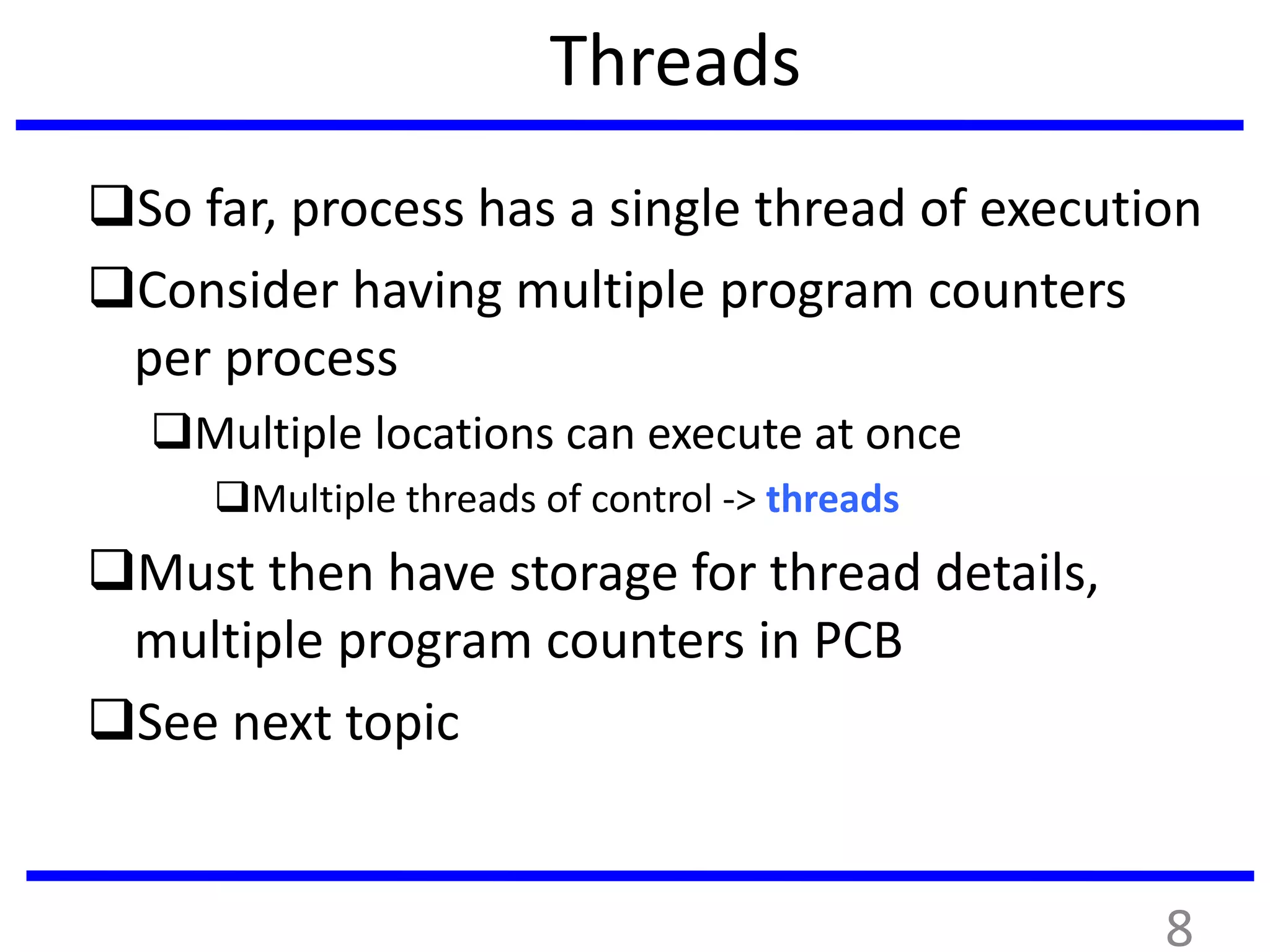 Threads

❑So far, process has a single thread of execution

❑Consider having multiple program counters per process

❑Multiple locations can execute at once

❑Multiple threads of control -> threads

❑Must then have storage for thread details, multiple program counters in PCB

❑See next topic

8